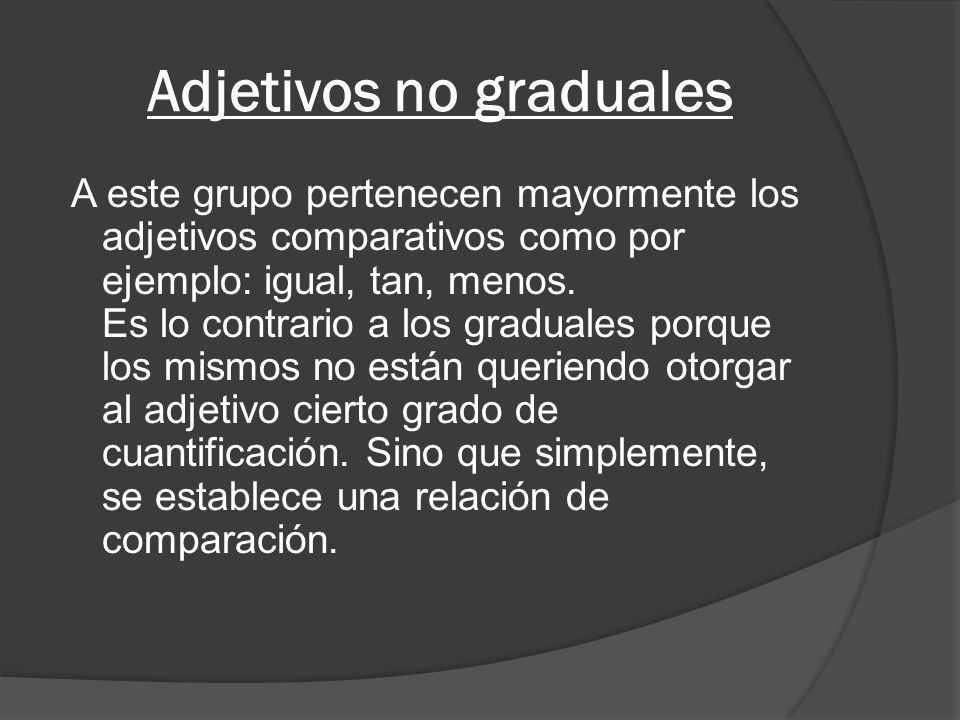 Adjetivos no graduales

A este grupo pertenecen mayormente los adjetivos comparativos como por ejemplo: igual, tan, menos.
Es lo contrario a los graduales porque los mismos no están queriendo otorgar al adjetivo cierto grado de cuantificación. Sino que simplemente, se establece una relación de comparación.